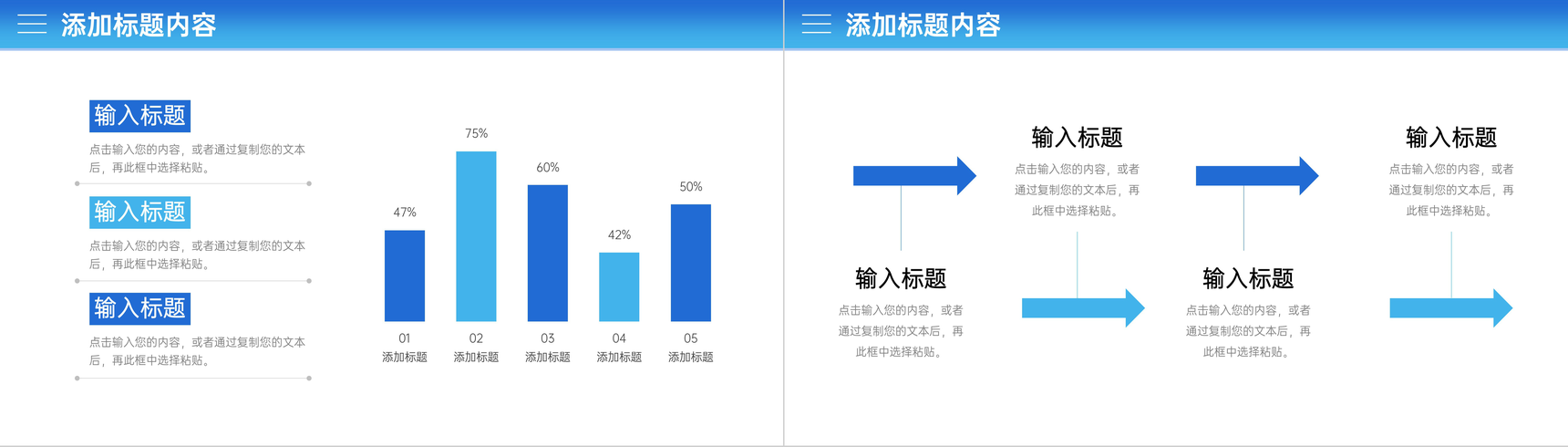 添加标题内容

输入标题

点击输入您的内容，或者通过复制您的文本后，再此框中选择粘贴。

输入标题

点击输入您的内容，或者通过复制您的文本后，再此框中选择粘贴。

输入标题

点击输入您的内容，或者通过复制您的文本后，再此框中选择粘贴。

47%
75%
60%
42%
50%

01 添加标题
02 添加标题
03 添加标题
04 添加标题
05 添加标题

添加标题内容

输入标题

点击输入您的内容，或者通过复制您的文本后，再此框中选择粘贴。

输入标题

点击输入您的内容，或者通过复制您的文本后，再此框中选择粘贴。

输入标题

点击输入您的内容，或者通过复制您的文本后，再此框中选择粘贴。

输入标题

点击输入您的内容，或者通过复制您的文本后，再此框中选择粘贴。